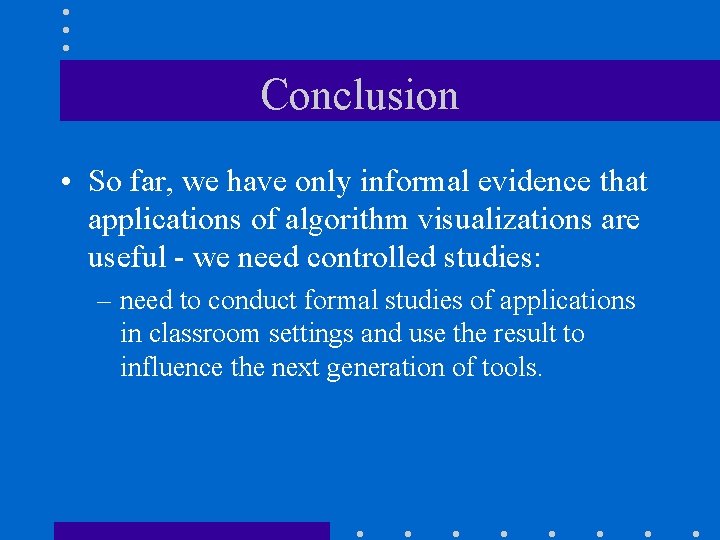 Conclusion

• So far, we have only informal evidence that applications of algorithm visualizations are useful - we need controlled studies:

– need to conduct formal studies of applications in classroom settings and use the result to influence the next generation of tools.